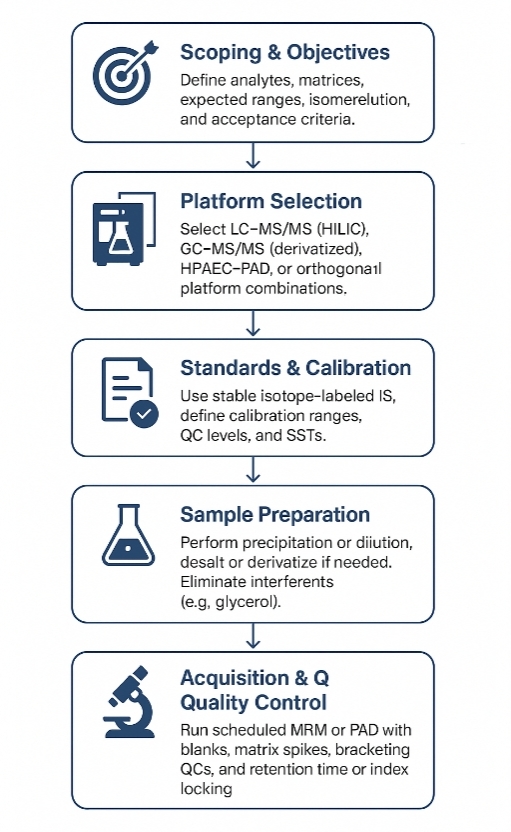 Scoping & Objectives

Define analytes, matrices, expected ranges, isomerelution, and acceptance criteria.

Platform Selection

Select LC–MS/MS (HILIC), GC–MS/MS (derivatized), HPAEC–PAD, or orthogona1l platform combinations.

Standards & Calibration

Use stable isotope-labeled IS, define calibration ranges, QC levels, and SSTs.

Sample Preparation

Perform precipitation or diiution, desalt or derivatize if needed. Eliminate interferents (e.g, glycerol).

Acquisition & Q Quality Control

Run scheduled MRM or PAD with blanks, matrix spikes, bracketing QCs, and retention time or index locking